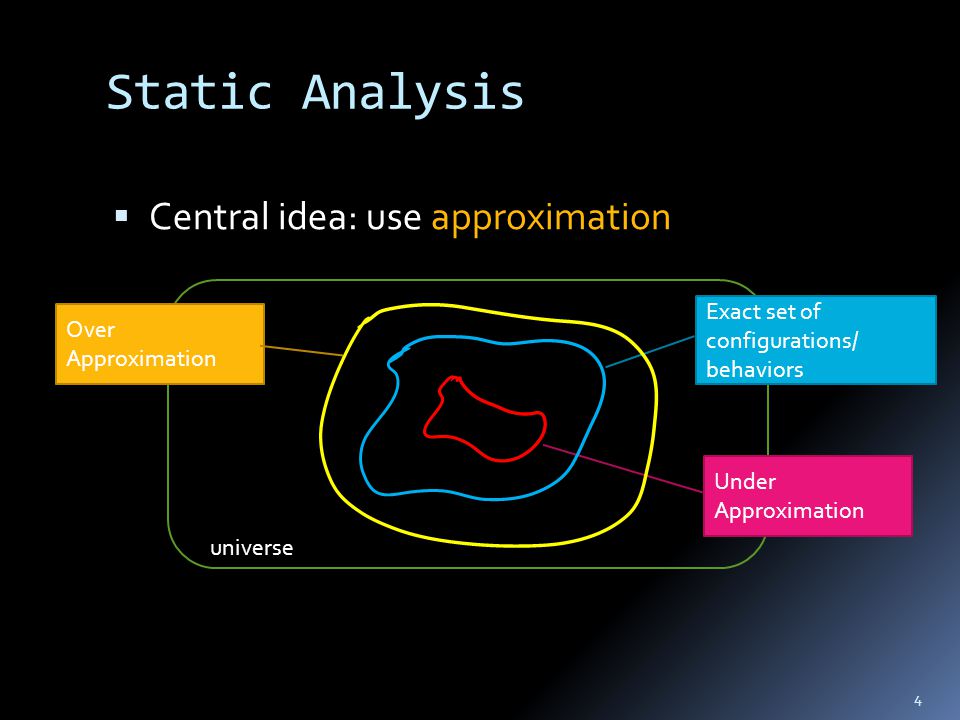 Static Analysis

▪ Central idea: use approximation

Over Approximation

Exact set of configurations/ behaviors

Under Approximation

universe

4